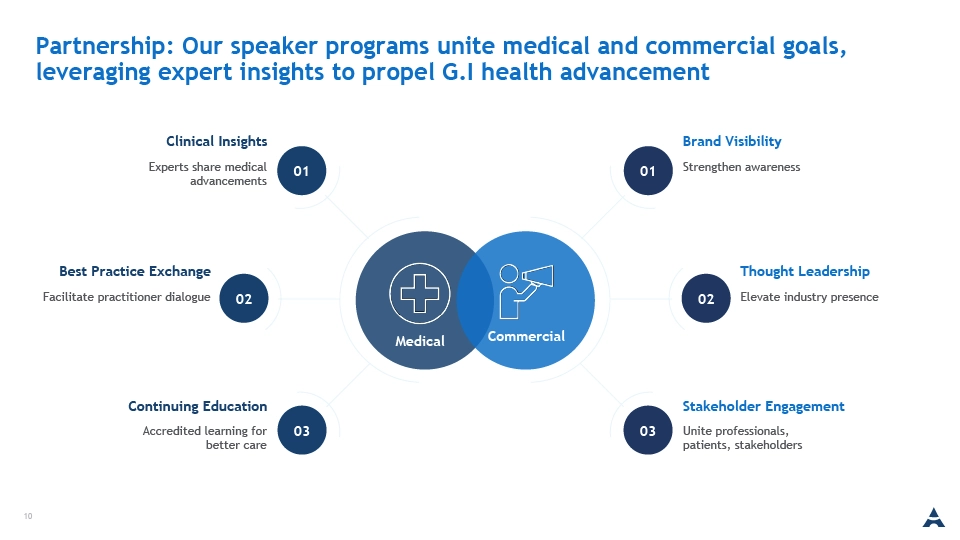 Partnership: Our speaker programs unite medical and commercial goals, leveraging expert insights to propel G.I health advancement

Clinical Insights
Experts share medical advancements
01

Best Practice Exchange
Facilitate practitioner dialogue
02

Continuing Education
Accredited learning for better care
03

Medical

Commercial

01
Brand Visibility
Strengthen awareness

02
Thought Leadership
Elevate industry presence

03
Stakeholder Engagement
Unite professionals, patients, stakeholders

10